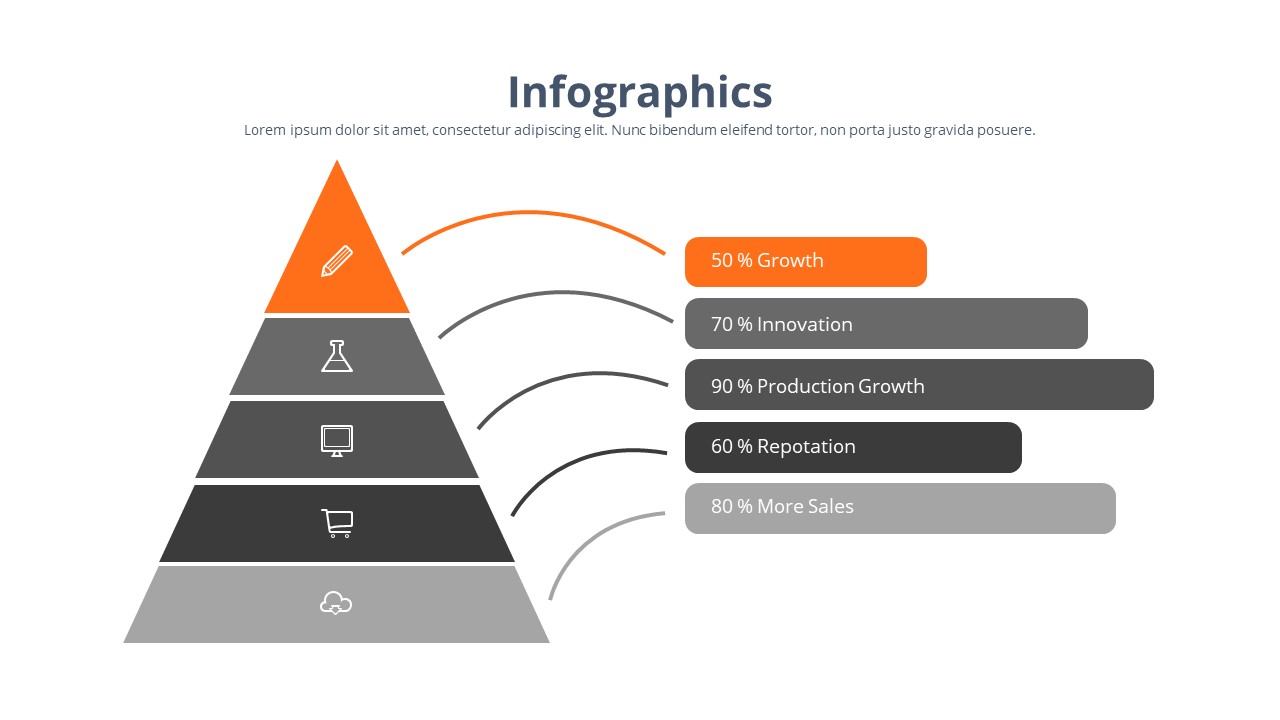 Infographics

Lorem ipsum dolor sit amet, consectetur adipiscing elit. Nunc bibendum eleifend tortor, non porta justo gravida posuere.

50 % Growth

70 % Innovation

90 % Production Growth

60 % Repotation

80 % More Sales